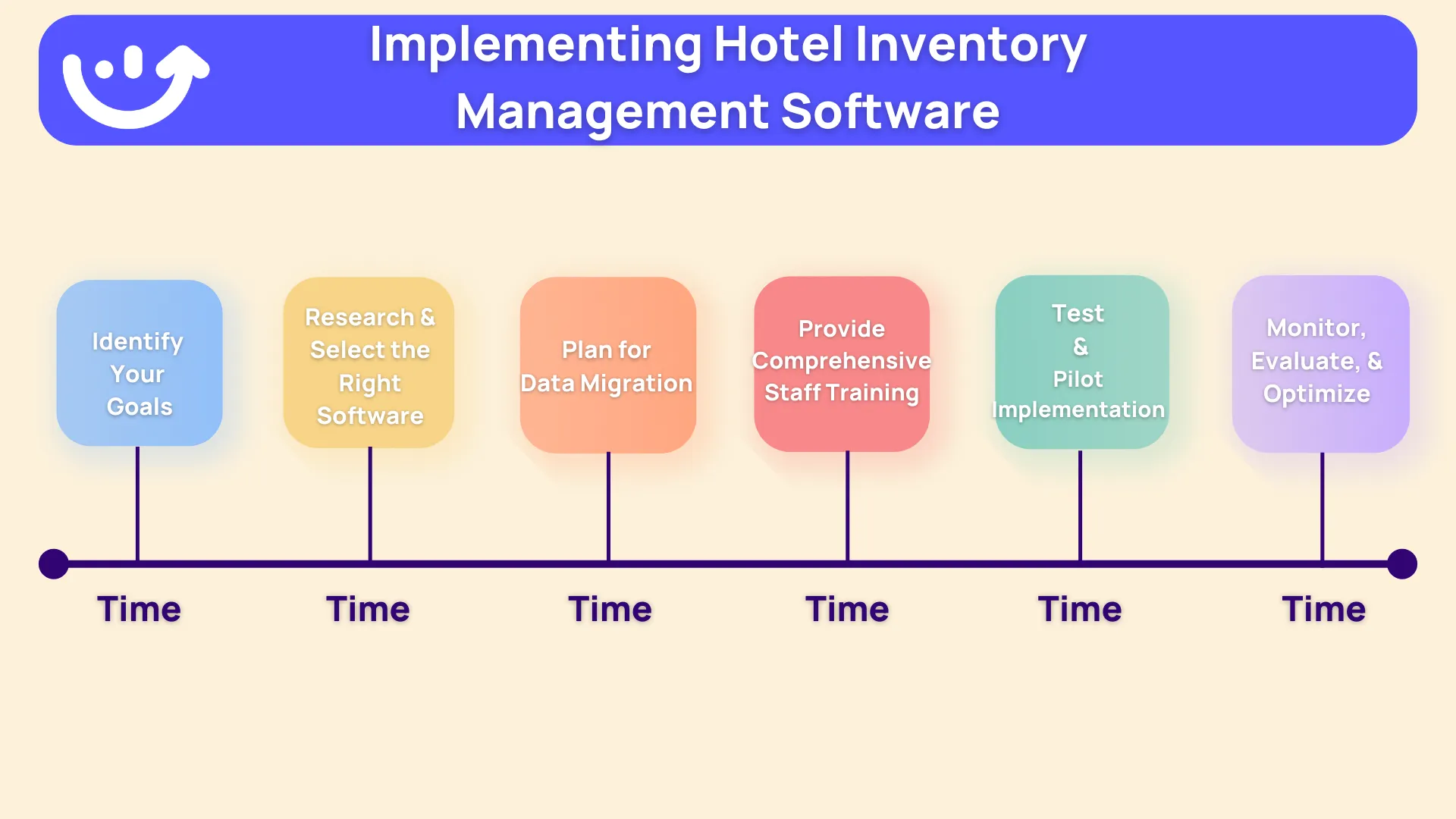 Implementing Hotel Inventory Management Software

Identify Your Goals

Research & Select the Right Software

Plan for Data Migration

Provide Comprehensive Staff Training

Test & Pilot Implementation

Monitor, Evaluate, & Optimize

Time

Time

Time

Time

Time

Time